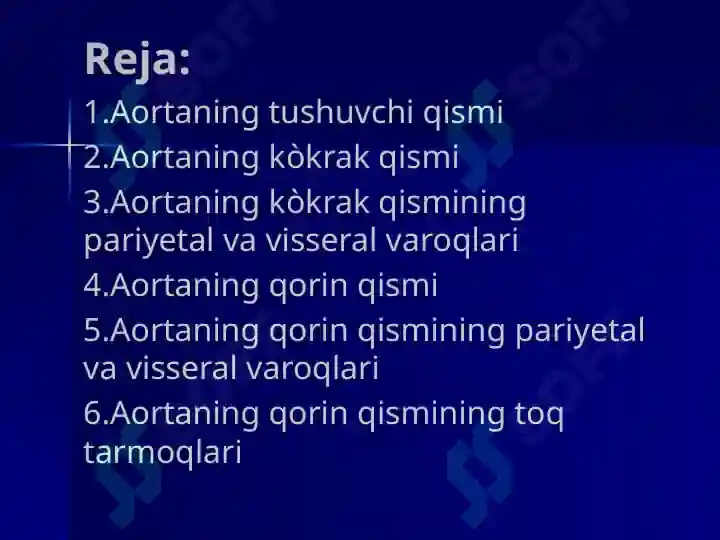 Reja:
1.Aortaning tushuvchi qismi
2.Aortaning kòkrak qismi
3.Aortaning kòkrak qismining pariyetal va visseral varoqlari
4.Aortaning qorin qismi
5.Aortaning qorin qismining pariyetal va visseral varoqlari
6.Aortaning qorin qismining toq tarmoqlari